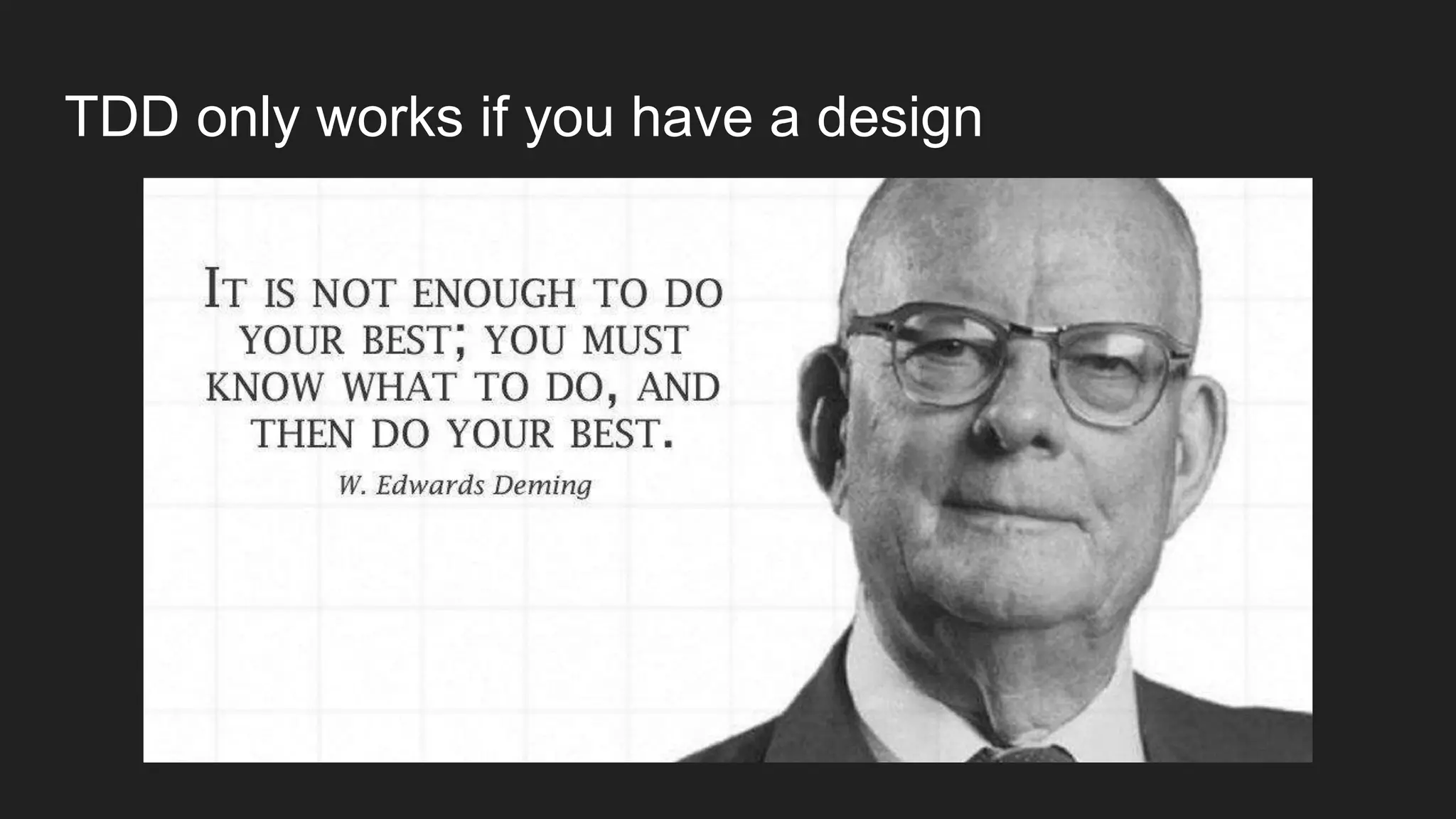 TDD only works if you have a design

IT IS NOT ENOUGH TO DO YOUR BEST; YOU MUST KNOW WHAT TO DO, AND THEN DO YOUR BEST.

W. Edwards Deming